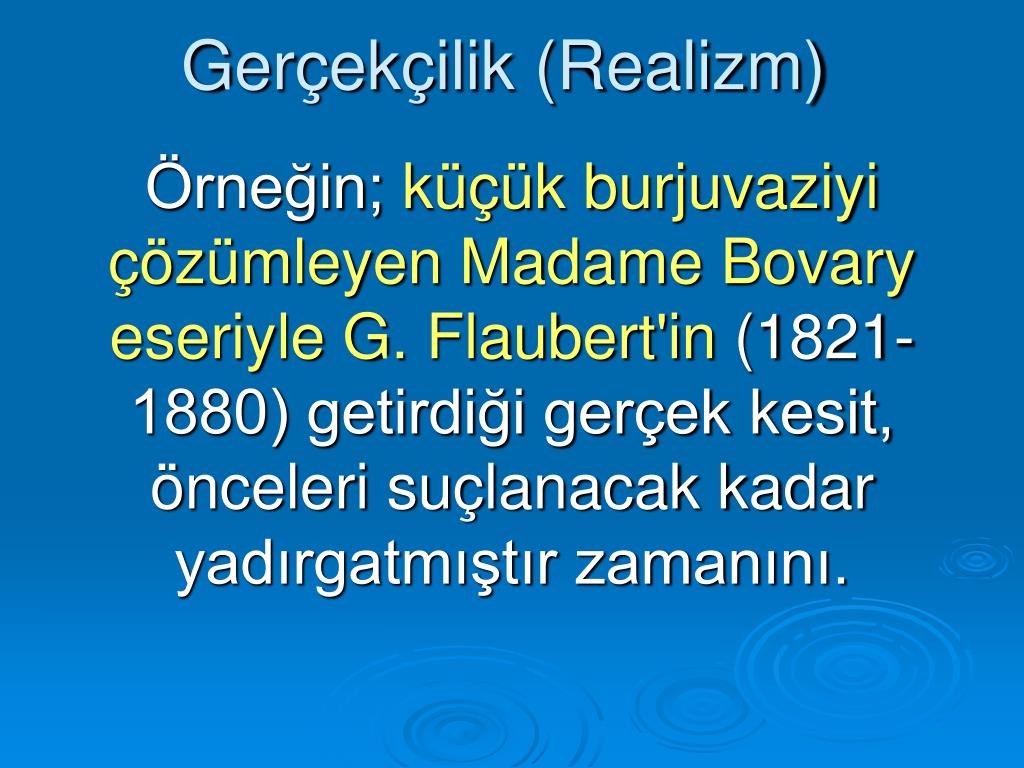 Gerçekçilik (Realizm)

Örneğin; küçük burjuvaziyi çözümleyen Madame Bovary eseriyle G. Flaubert'in (1821-1880) getirdiği gerçek kesit, önceleri suçlanacak kadar yadırgatmıştır zamanını.